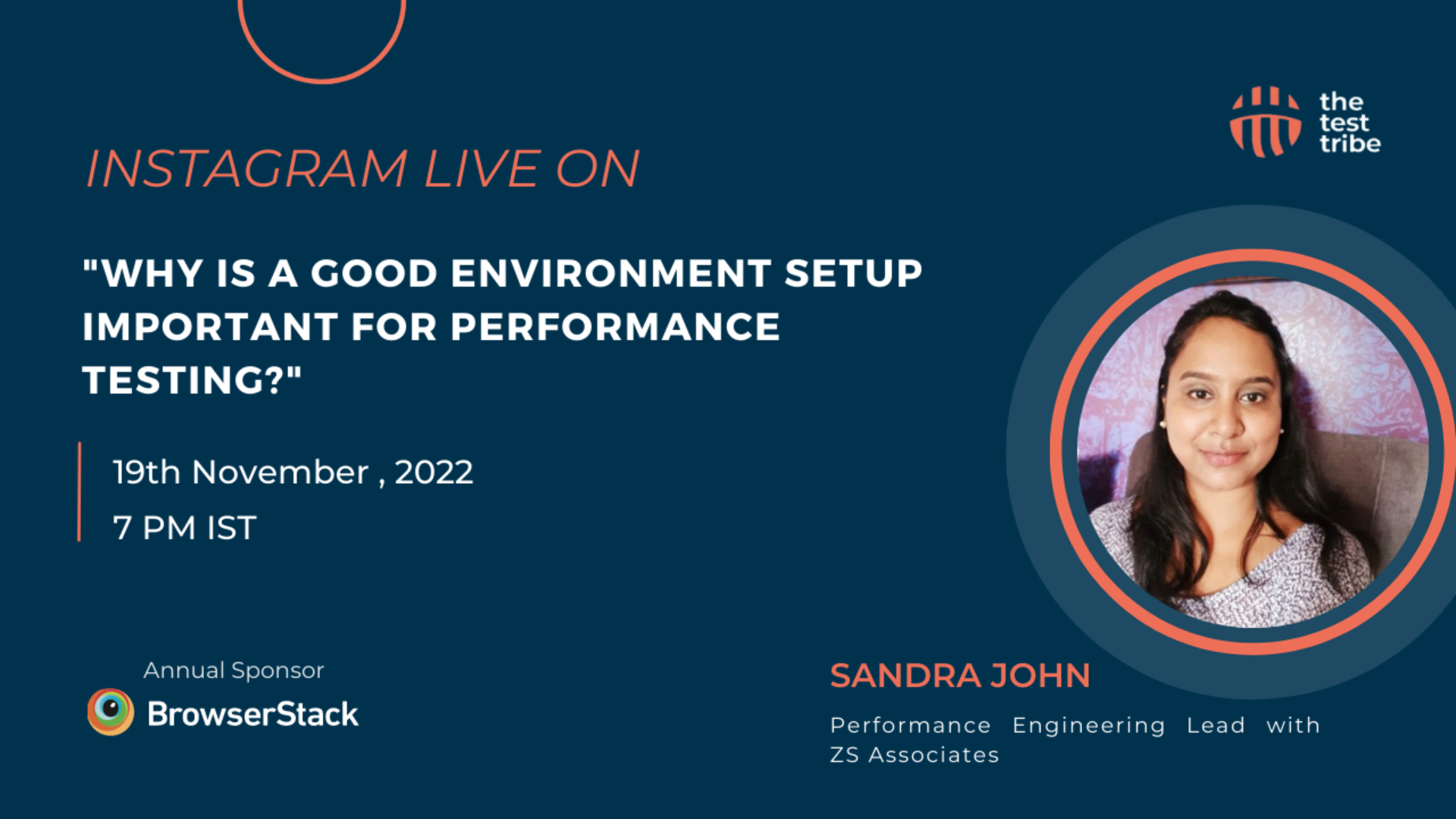 the test tribe

INSTAGRAM LIVE ON

"WHY IS A GOOD ENVIRONMENT SETUP IMPORTANT FOR PERFORMANCE TESTING?"

19th November , 2022

7 PM IST

Annual Sponsor

BrowserStack

SANDRA JOHN

Performance Engineering Lead with ZS Associates